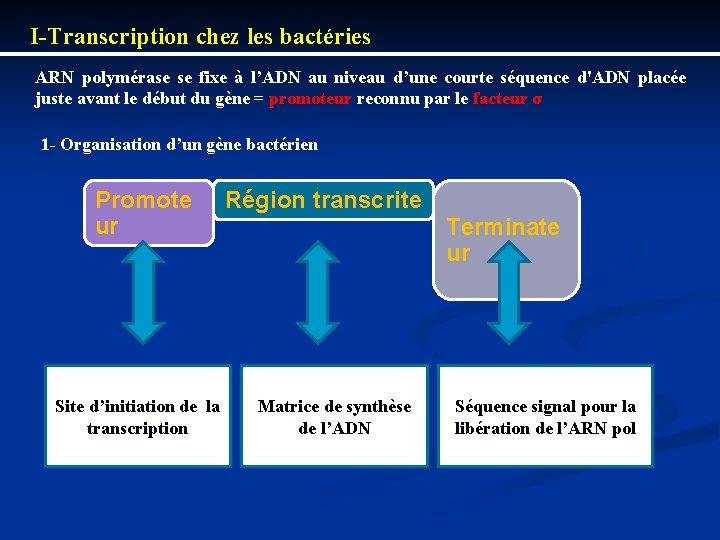 I-Transcription chez les bactéries

ARN polymérase se fixe à l'ADN au niveau d'une courte séquence d'ADN placée juste avant le début du gène = promoteur reconnu par le facteur σ

1- Organisation d'un gène bactérien

Promote ur

Région transcrite

Terminate ur

Site d'initiation de la transcription

Matrice de synthèse de l'ADN

Séquence signal pour la libération de l'ARN pol